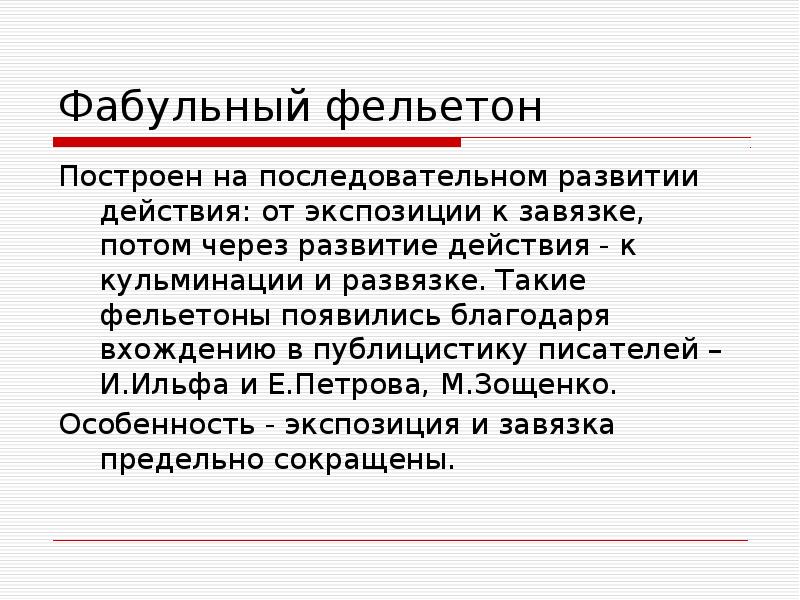 Фабульный фельетон

Построен на последовательном развитии действия: от экспозиции к завязке, потом через развитие действия - к кульминации и развязке. Такие фельетоны появились благодаря вхождению в публицистику писателей – И.Ильфа и Е.Петрова, М.Зощенко.

Особенность - экспозиция и завязка предельно сокращены.